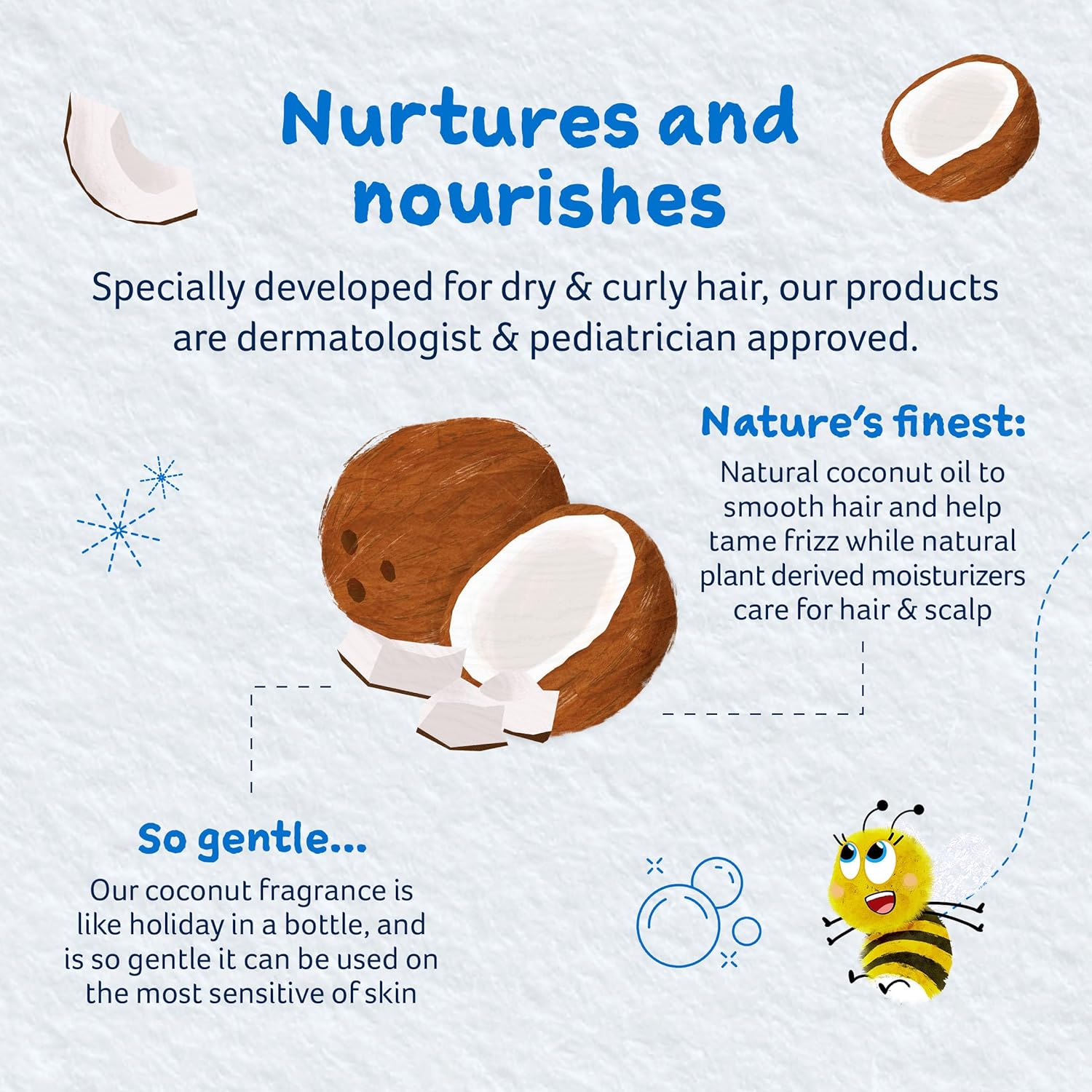 Nurtures and nourishes

Specially developed for dry & curly hair, our products are dermatologist & pediatrician approved.

Nature's finest:

Natural coconut oil to smooth hair and help tame frizz while natural plant derived moisturizers care for hair & scalp

So gentle...

Our coconut fragrance is like holiday in a bottle, and is so gentle it can be used on the most sensitive of skin